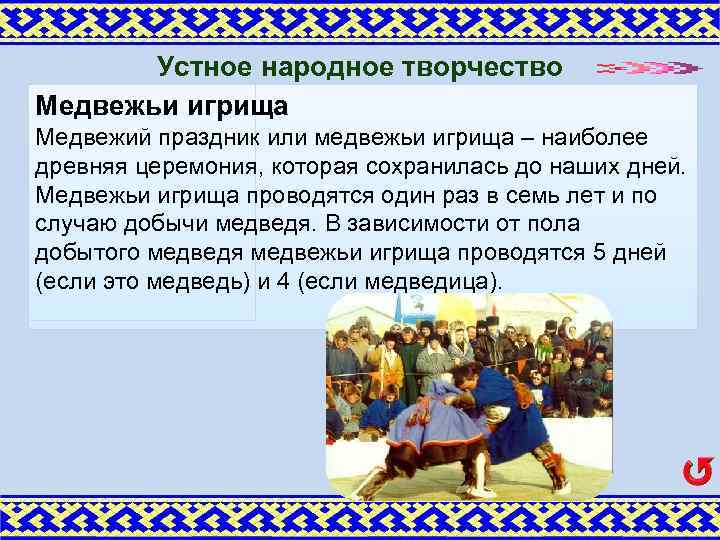 Устное народное творчество

Медвежьи игрища

Медвежий праздник или медвежьи игрища – наиболее древняя церемония, которая сохранилась до наших дней. Медвежьи игрища проводятся один раз в семь лет и по случаю добычи медведя. В зависимости от пола добытого медведя медвежьи игрища проводятся 5 дней (если это медведь) и 4 (если медведица).